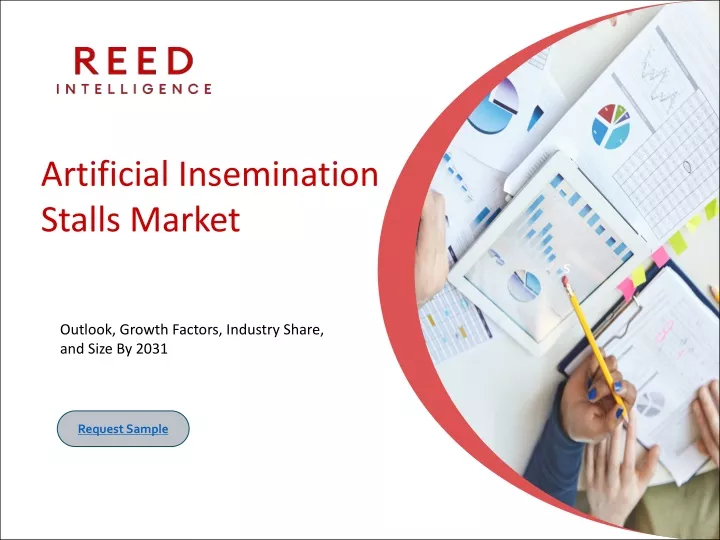 REED
INTELLIGENCE

Artificial Insemination Stalls Market

Outlook, Growth Factors, Industry Share, and Size By 2031

Request Sample